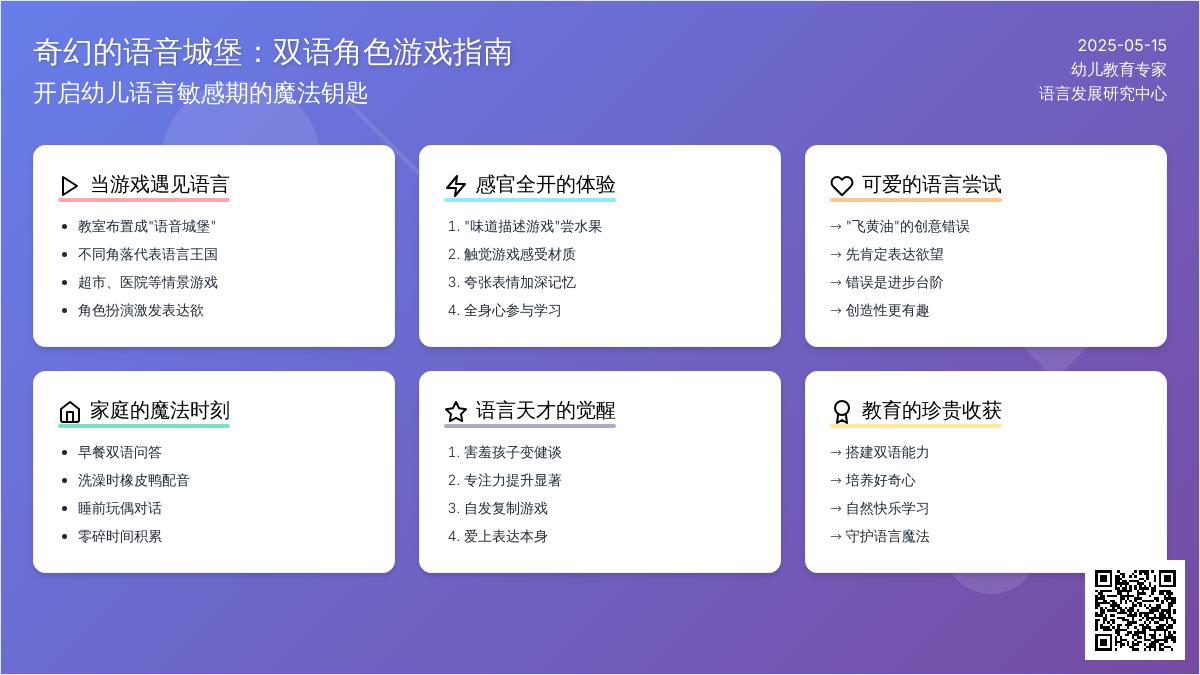 奇幻的语音城堡：双语角色游戏指南
开启幼儿语言敏感期的魔法钥匙

2025-05-15
幼儿教育专家
语言发展研究中心

当游戏遇见语言
- 教室布置成"语音城堡"
- 不同角落代表语言王国
- 超市、医院等情景游戏
- 角色扮演激发表达欲

感官全开的体验
1. "味道描述游戏"尝水果
2. 触觉游戏感受材质
3. 夸张表情加深记忆
4. 全身心参与学习

可爱的语言尝试
→ "飞黄油"的创意错误
→ 先肯定表达欲望
→ 错误是进步台阶
→ 创造性更有趣

家庭的魔法时刻
- 早餐双语问答
- 洗澡时橡皮鸭配音
- 睡前玩偶对话
- 零碎时间积累

语言天才的觉醒
1. 害羞孩子变健谈
2. 专注力提升显著
3. 自发复制游戏
4. 爱上表达本身

教育的珍贵收获
→ 搭建双语能力
→ 培养好奇心
→ 自然快乐学习
→ 守护语言魔法